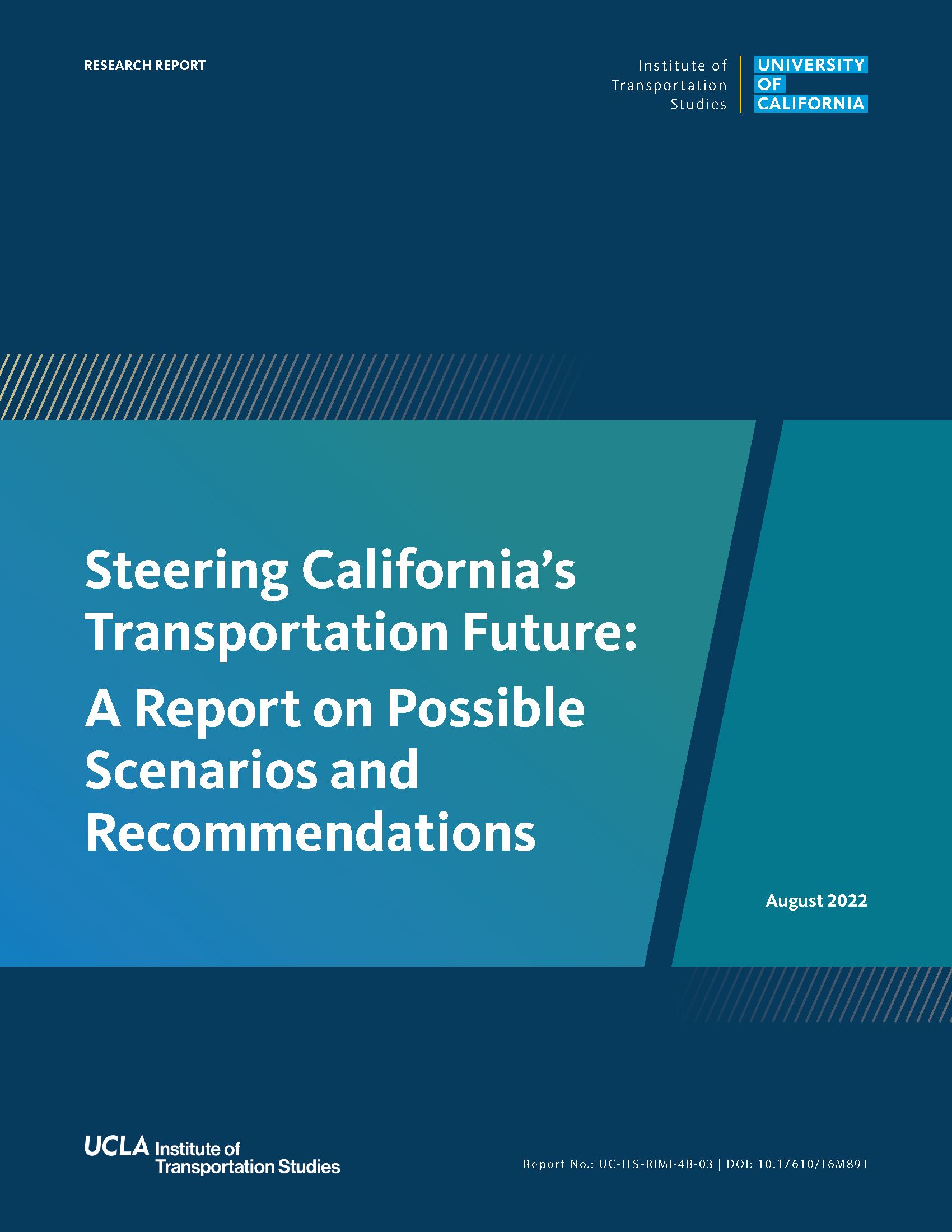 RESEARCH REPORT

Institute of Transportation Studies

UNIVERSITY OF CALIFORNIA

Steering California's Transportation Future:

A Report on Possible Scenarios and Recommendations

August 2022

UCLA Institute of Transportation Studies

Report No.: UC-ITS-RIMI-4B-03 | DOI: 10.17610/T6M89T